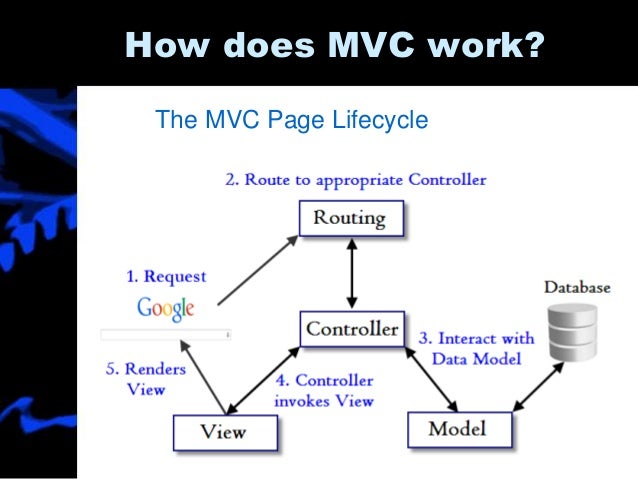 How does MVC work?

The MVC Page Lifecycle

2. Route to appropriate Controller

Routing

1. Request

Google

Database

Controller

3. Interact with Data Model

5. Renders View

4. Controller invokes View

View

Model